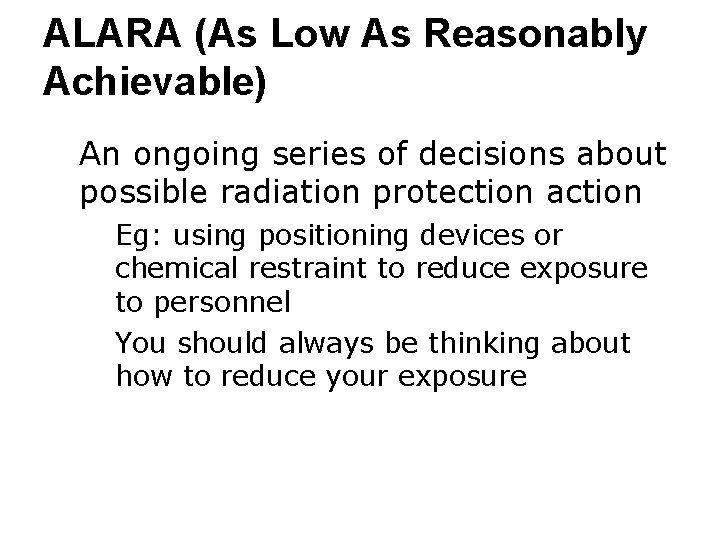 ALARA (As Low As Reasonably Achievable)

An ongoing series of decisions about possible radiation protection action

Eg: using positioning devices or chemical restraint to reduce exposure to personnel

You should always be thinking about how to reduce your exposure